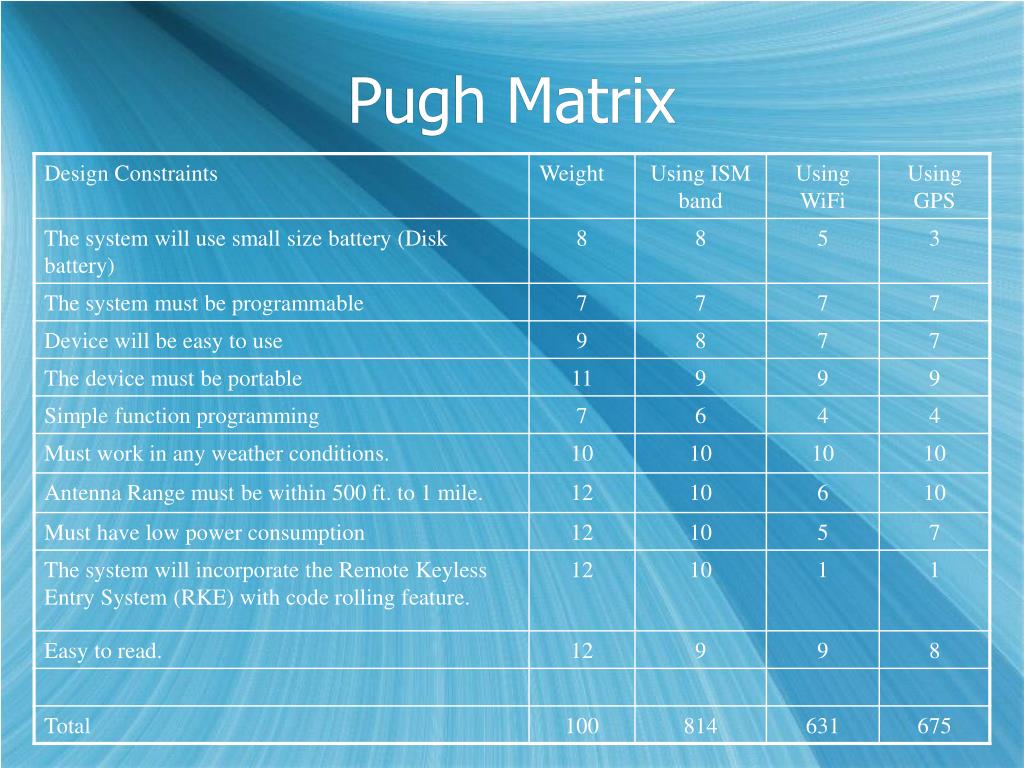 Pugh Matrix

| Design Constraints | Weight | Using ISM band | Using WiFi | Using GPS |
|---|---|---|---|---|
| The system will use small size battery (Disk battery) | 8 | 8 | 5 | 3 |
| The system must be programmable | 7 | 7 | 7 | 7 |
| Device will be easy to use | 9 | 8 | 7 | 7 |
| The device must be portable | 11 | 9 | 9 | 9 |
| Simple function programming | 7 | 6 | 4 | 4 |
| Must work in any weather conditions. | 10 | 10 | 10 | 10 |
| Antenna Range must be within 500 ft. to 1 mile. | 12 | 10 | 6 | 10 |
| Must have low power consumption | 12 | 10 | 5 | 7 |
| The system will incorporate the Remote Keyless Entry System (RKE) with code rolling feature. | 12 | 10 | 1 | 1 |
| Easy to read. | 12 | 9 | 9 | 8 |
| | | | | |
| Total | 100 | 814 | 631 | 675 |